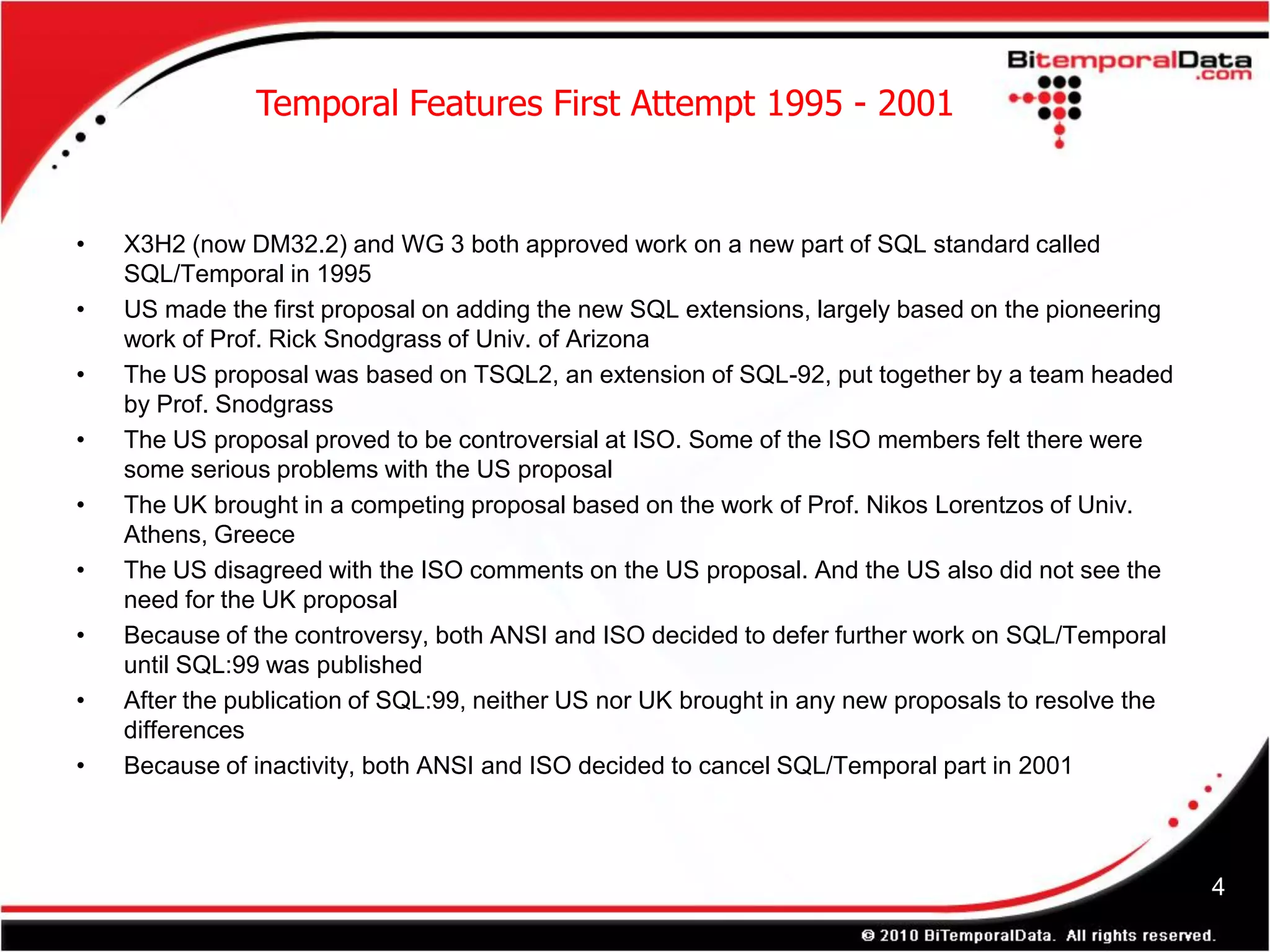 BitemporalData
.com

Temporal Features First Attempt 1995 - 2001

• X3H2 (now DM32.2) and WG 3 both approved work on a new part of SQL standard called SQL/Temporal in 1995
• US made the first proposal on adding the new SQL extensions, largely based on the pioneering work of Prof. Rick Snodgrass of Univ. of Arizona
• The US proposal was based on TSQL2, an extension of SQL-92, put together by a team headed by Prof. Snodgrass
• The US proposal proved to be controversial at ISO. Some of the ISO members felt there were some serious problems with the US proposal
• The UK brought in a competing proposal based on the work of Prof. Nikos Lorentzos of Univ. Athens, Greece
• The US disagreed with the ISO comments on the US proposal. And the US also did not see the need for the UK proposal
• Because of the controversy, both ANSI and ISO decided to defer further work on SQL/Temporal until SQL:99 was published
• After the publication of SQL:99, neither US nor UK brought in any new proposals to resolve the differences
• Because of inactivity, both ANSI and ISO decided to cancel SQL/Temporal part in 2001

4

© 2010 BiTemporalData. All rights reserved.